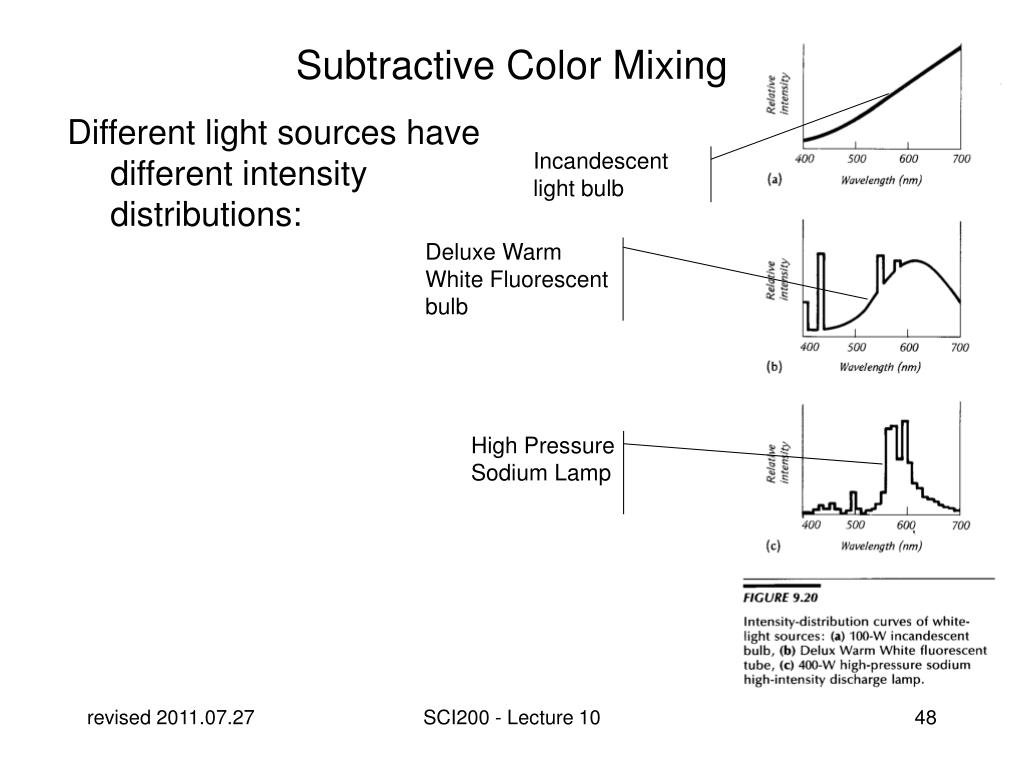 Subtractive Color Mixing

Different light sources have different intensity distributions:

Incandescent light bulb

Relative intensity

400 500 600 700

(a) Wavelength (nm)

Deluxe Warm White Fluorescent bulb

Relative intensity

400 500 600 700

(b) Wavelength (nm)

High Pressure Sodium Lamp

Relative intensity

400 500 600 700

(c) Wavelength (nm)

FIGURE 9.20

Intensity-distribution curves of white-light sources: (a) 100-W incandescent bulb, (b) Delux Warm White fluorescent tube, (c) 400-W high-pressure sodium high-intensity discharge lamp.

revised 2011.07.27

SCI200 - Lecture 10

48